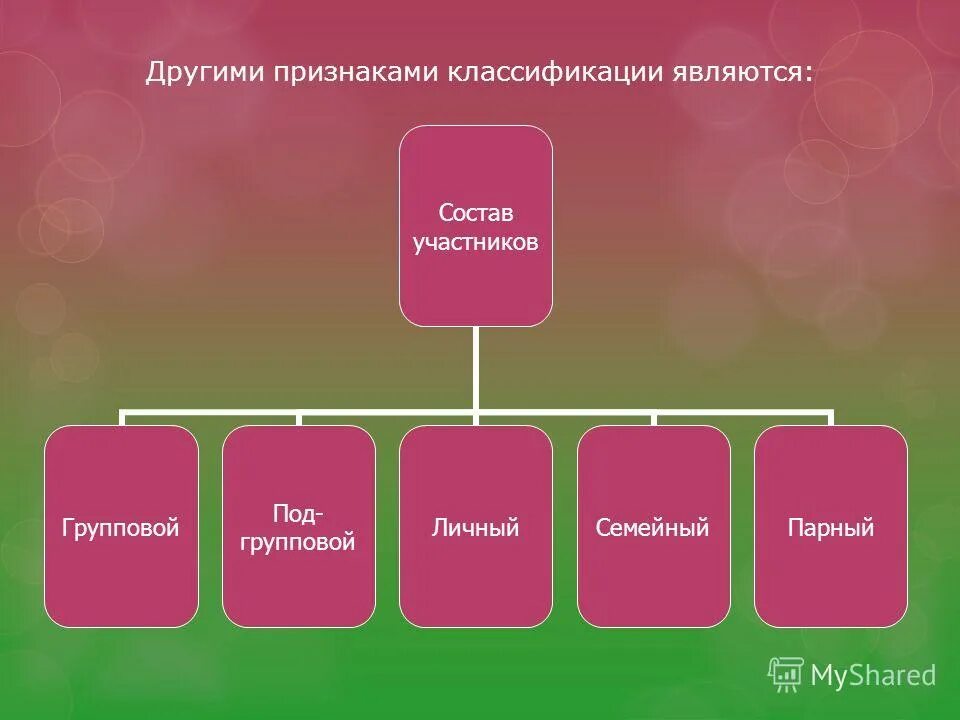 Другими признаками классификации являются:

Состав участников

Групповой

Под-групповой

Личный

Семейный

Парный

MyShared